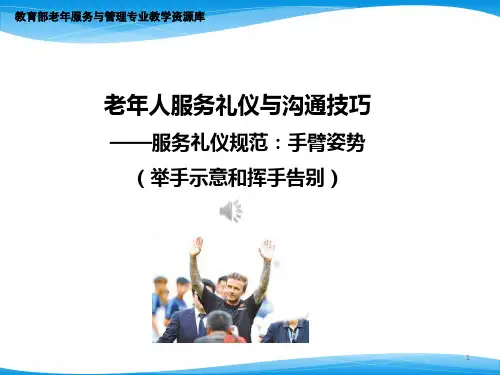 教育部老年服务与管理专业教学资源库

老年人服务礼仪与沟通技巧

——服务礼仪规范：手臂姿势

（举手示意和挥手告别）

1